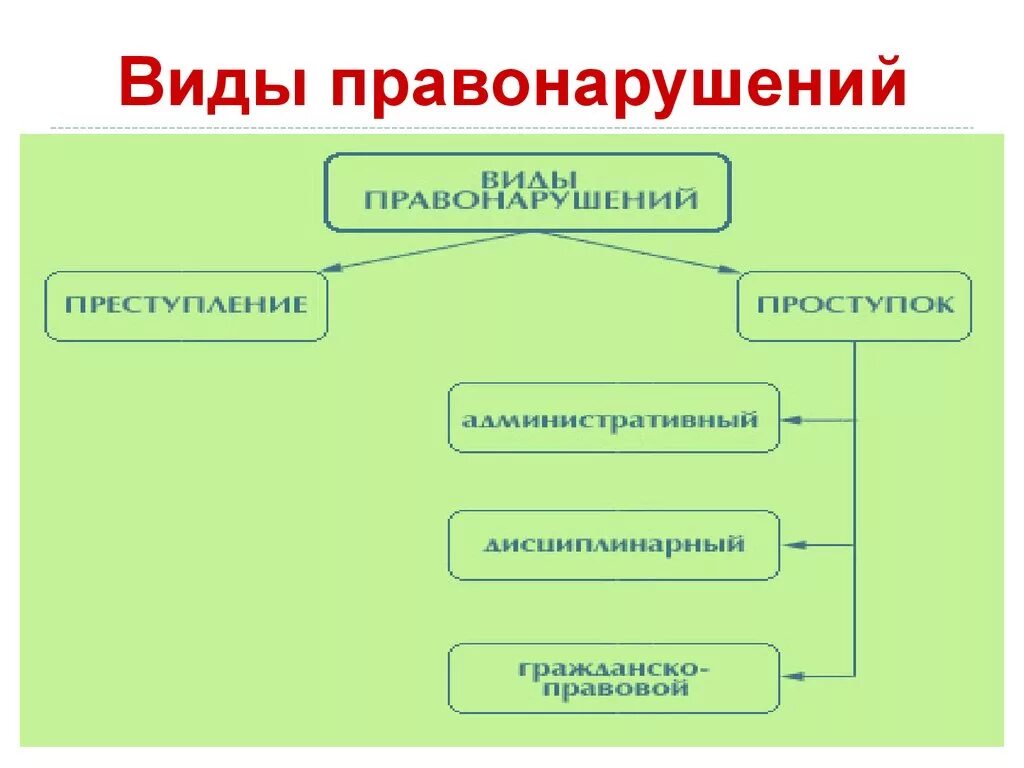 Виды правонарушений

ВИДЫ ПРАВОНАРУШЕНИЙ

ПРЕСТУПЛЕНИЕ

ПРОСТУПОК

административный

дисциплинарный

гражданско-правовой